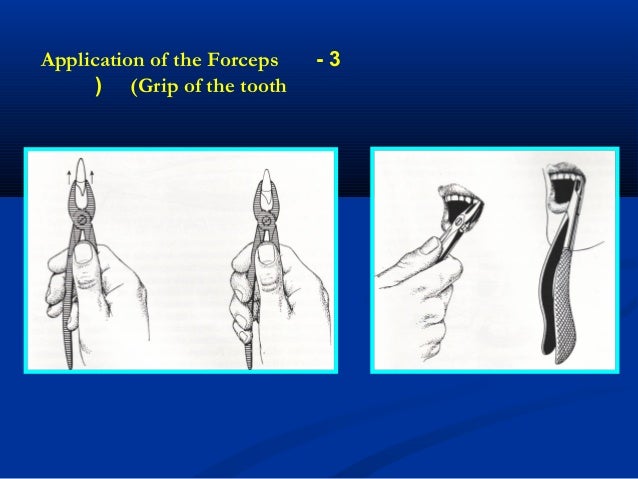 Application of the Forceps - 3
) (Grip of the tooth